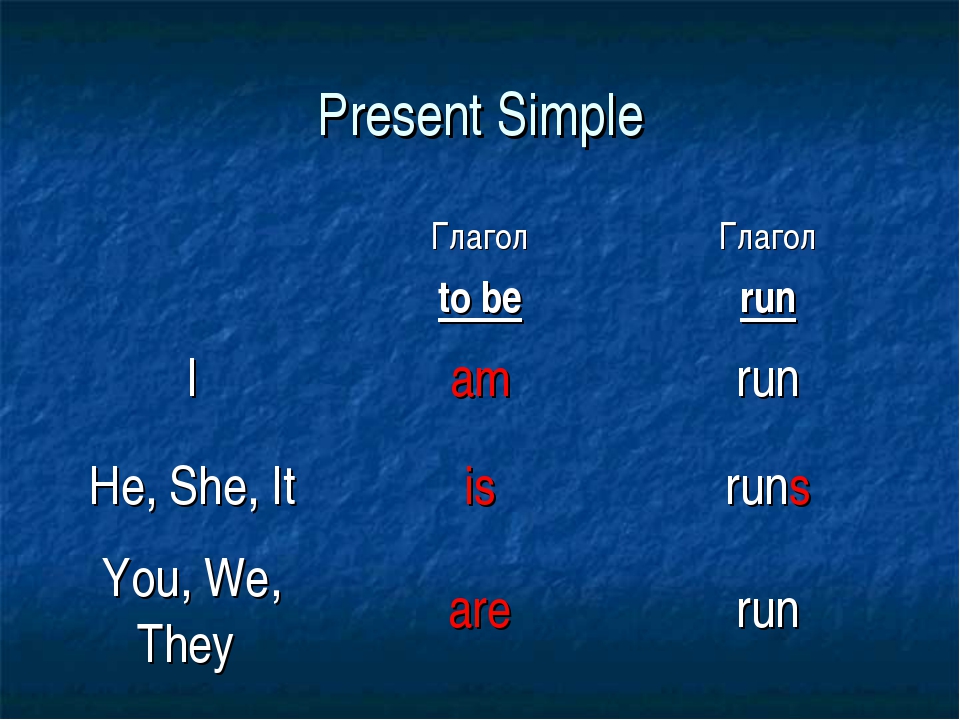 Present Simple

| | Глагол to be | Глагол run |
|---|---|---|
| I | am | run |
| He, She, It | is | runs |
| You, We, They | are | run |